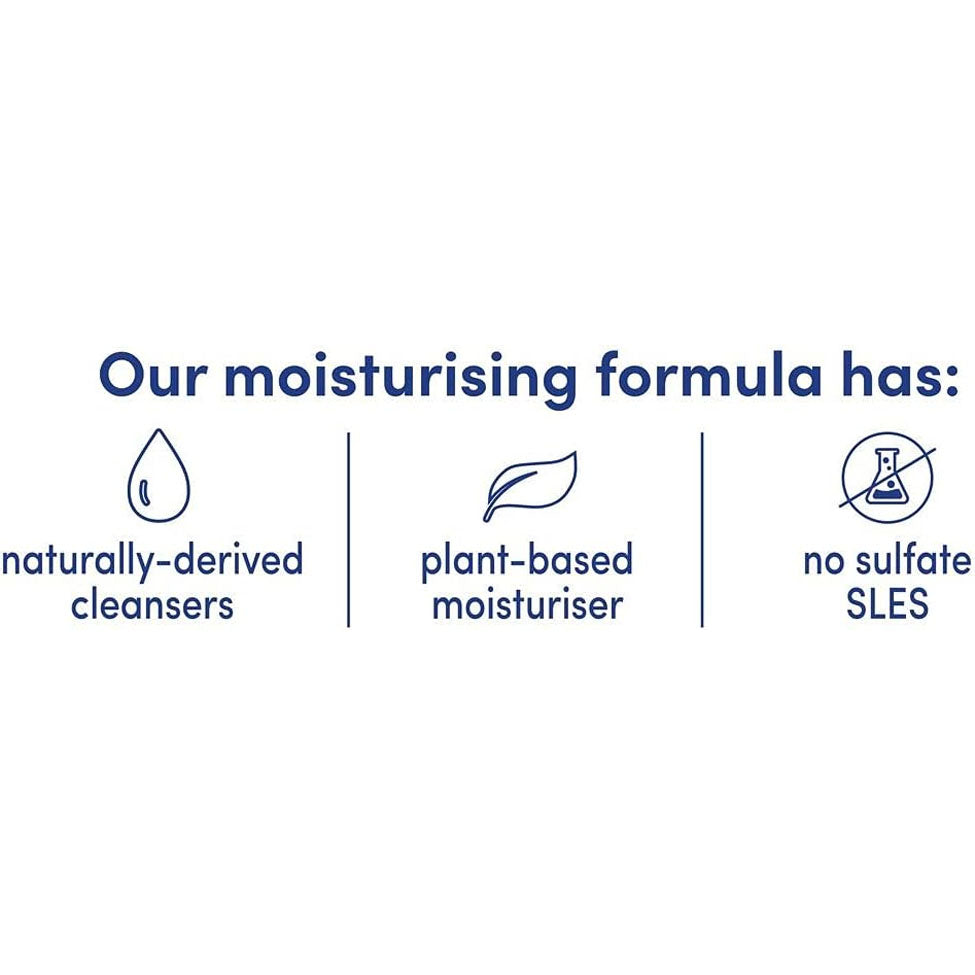 Our moisturising formula has:

naturally-derived cleansers

plant-based moisturiser

no sulfate SLES